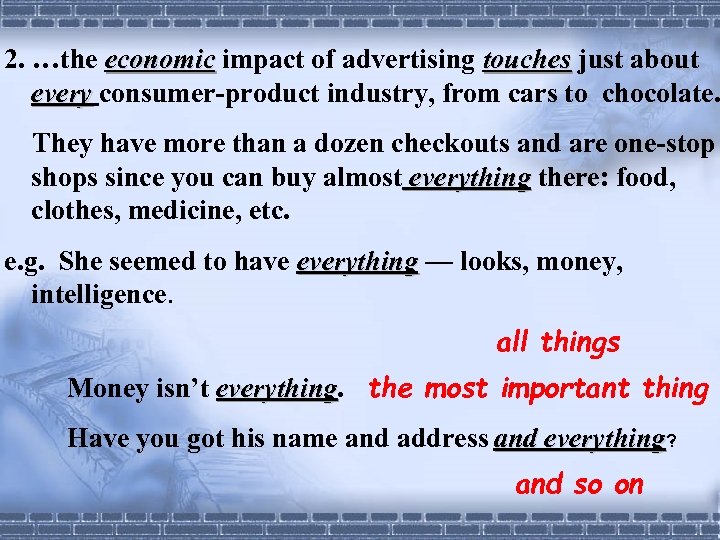 2. …the economic impact of advertising touches just about every consumer-product industry, from cars to chocolate.

They have more than a dozen checkouts and are one-stop shops since you can buy almost everything there: food, clothes, medicine, etc.

e.g. She seemed to have everything — looks, money, intelligence.

all things

Money isn't everything. the most important thing

Have you got his name and address and everything?

and so on